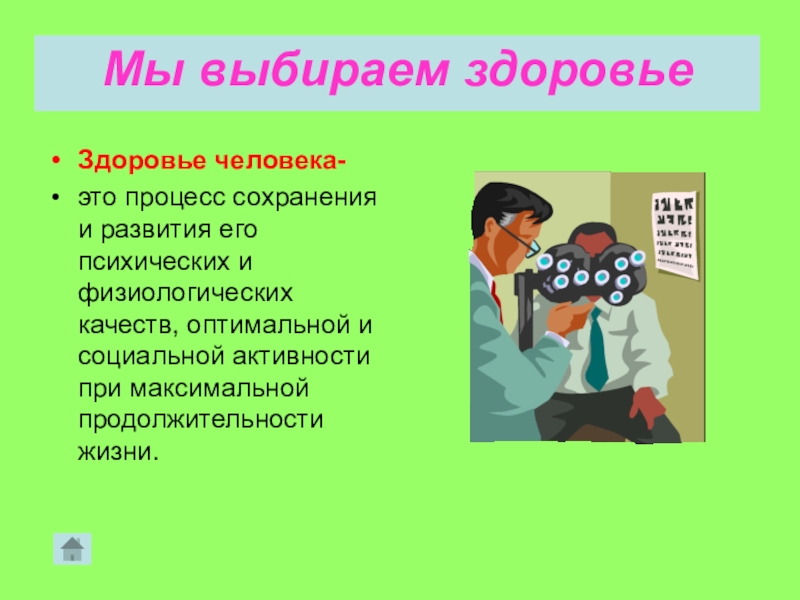 Мы выбираем здоровье

• Здоровье человека-
• это процесс сохранения и развития его психических и физиологических качеств, оптимальной и социальной активности при максимальной продолжительности жизни.